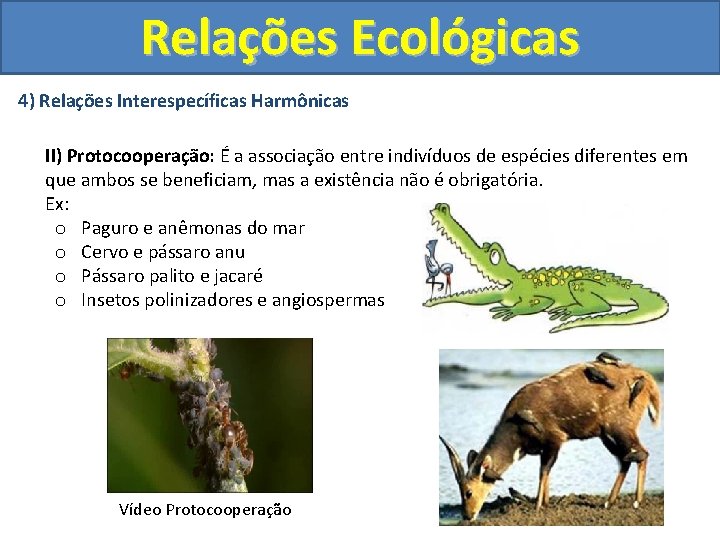 Relações Ecológicas

4) Relações Interespecíficas Harmônicas

II) Protocooperação: É a associação entre indivíduos de espécies diferentes em que ambos se beneficiam, mas a existência não é obrigatória.
Ex:
o Paguro e anêmonas do mar
o Cervo e pássaro anu
o Pássaro palito e jacaré
o Insetos polinizadores e angiospermas

Vídeo Protocooperação